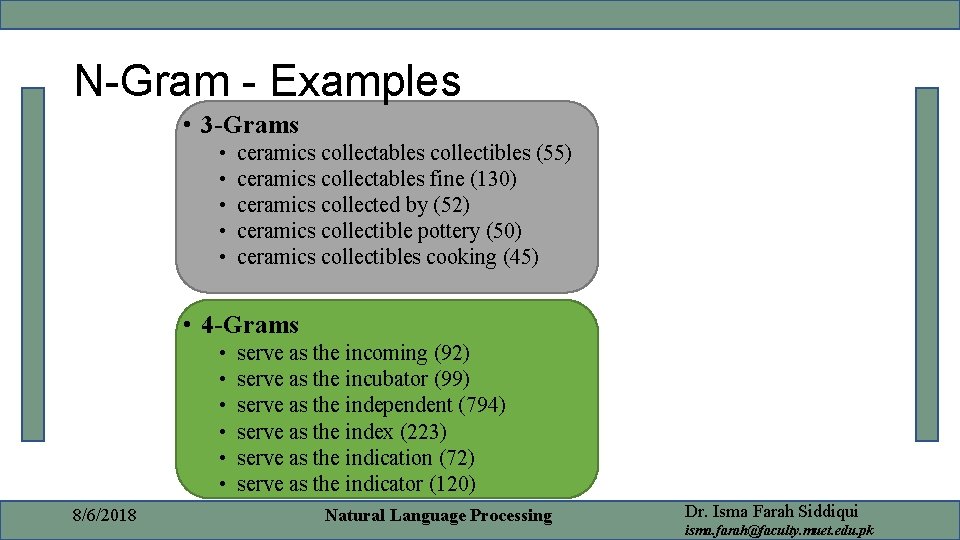 N-Gram - Examples

• 3-Grams
• ceramics collectables collectibles (55)
• ceramics collectables fine (130)
• ceramics collected by (52)
• ceramics collectible pottery (50)
• ceramics collectibles cooking (45)

• 4-Grams
• serve as the incoming (92)
• serve as the incubator (99)
• serve as the independent (794)
• serve as the index (223)
• serve as the indication (72)
• serve as the indicator (120)

8/6/2018

Natural Language Processing

Dr. Isma Farah Siddiqui
isma.farah@faculty.muet.edu.pk